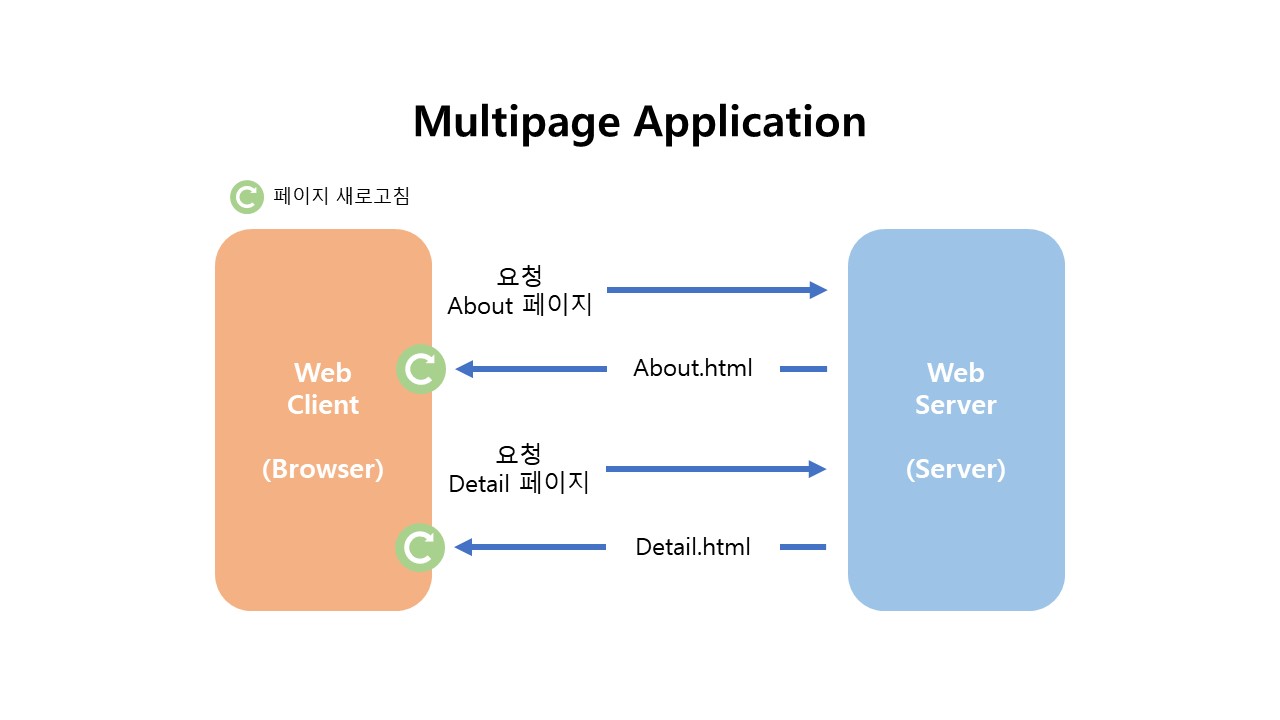 Multipage Application

페이지 새로고침

Web
Client

(Browser)

요청
About 페이지

About.html

요청
Detail 페이지

Detail.html

Web
Server

(Server)